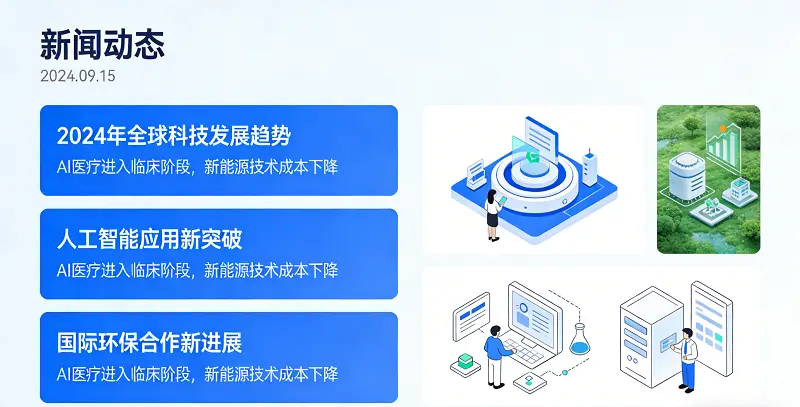 新闻动态

2024.09.15

2024年全球科技发展趋势

AI医疗进入临床阶段，新能源技术成本下降

人工智能应用新突破

AI医疗进入临床阶段，新能源技术成本下降

国际环保合作新进展

AI医疗进入临床阶段，新能源技术成本下降